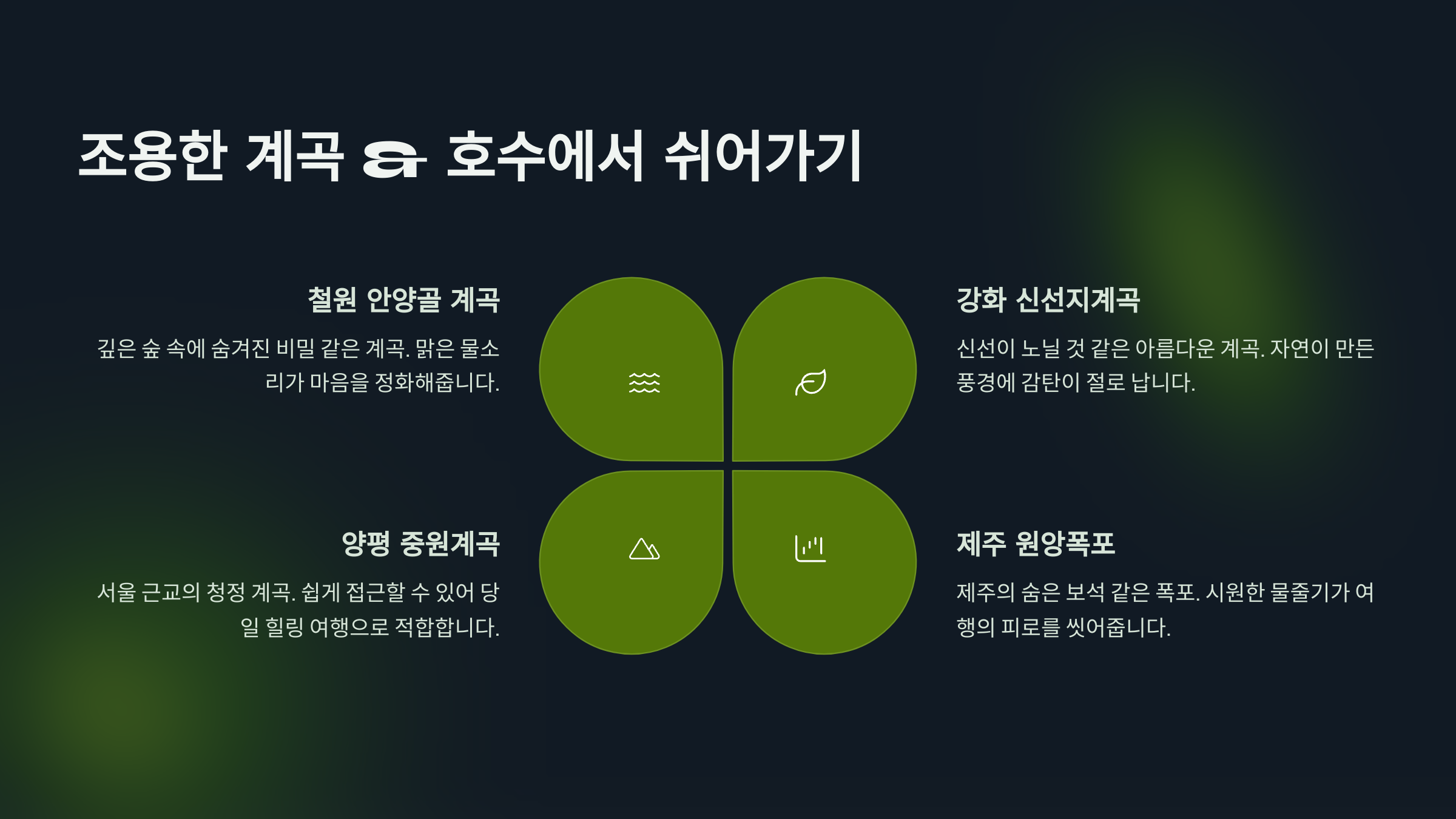 조용한 계곡 & 호수에서 쉬어가기

철원 안양골 계곡

깊은 숲 속에 숨겨진 비밀 같은 계곡. 맑은 물소리가 마음을 정화해줍니다.

강화 신선지계곡

신선이 노닐 것 같은 아름다운 계곡. 자연이 만든 풍경에 감탄이 절로 납니다.

양평 중원계곡

서울 근교의 청정 계곡. 쉽게 접근할 수 있어 당일 힐링 여행으로 적합합니다.

제주 원앙폭포

제주의 숨은 보석 같은 폭포. 시원한 물줄기가 여행의 피로를 씻어줍니다.